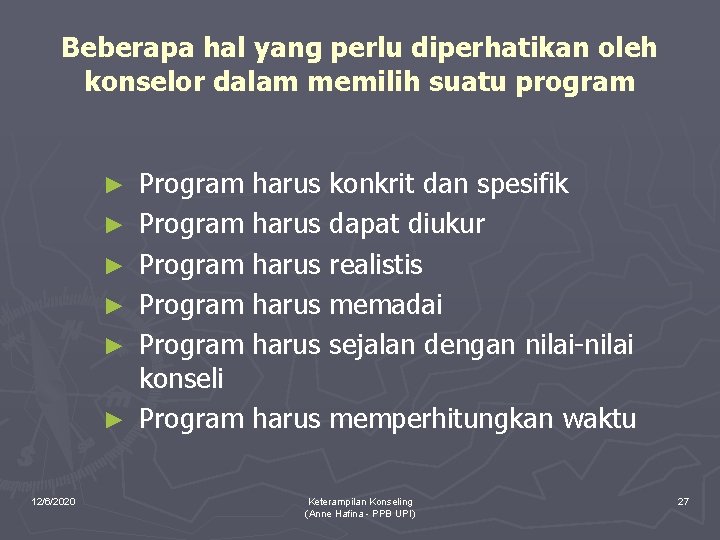 Beberapa hal yang perlu diperhatikan oleh konselor dalam memilih suatu program

► Program harus konkrit dan spesifik
► Program harus dapat diukur
► Program harus realistis
► Program harus memadai
► Program harus sejalan dengan nilai-nilai konseli
► Program harus memperhitungkan waktu

12/6/2020

Keterampilan Konseling (Anne Hafina - PPB UPI)

27